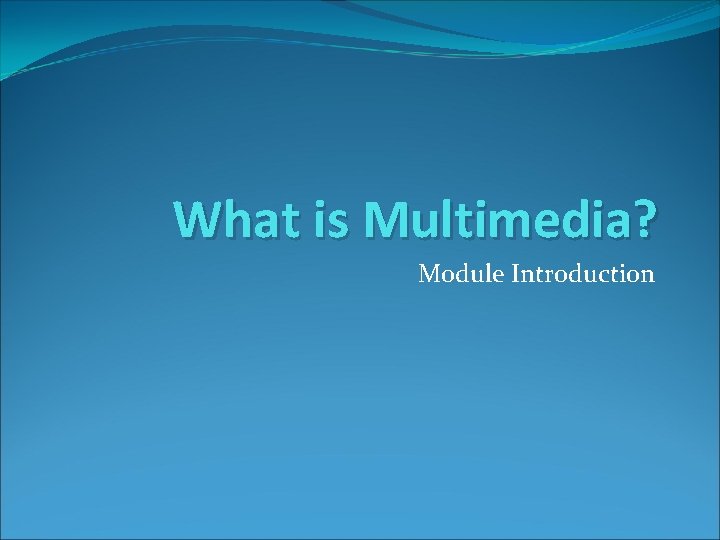 What is Multimedia?

Module Introduction